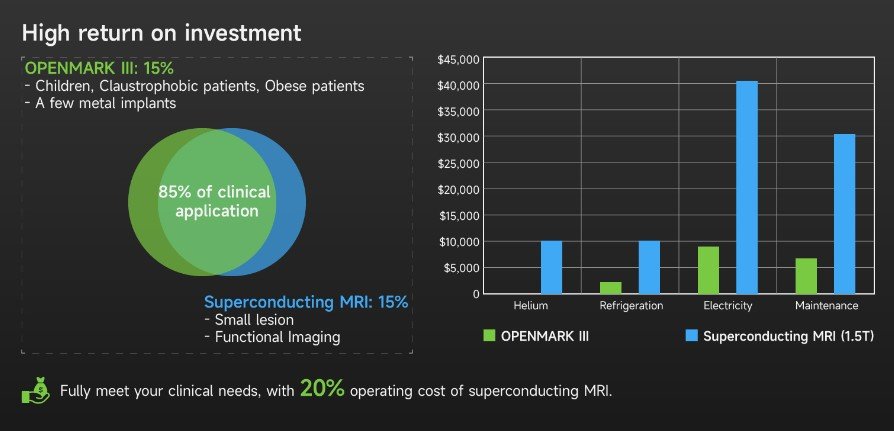 High return on investment

OPENMARK III: 15%
- Children, Claustrophobic patients, Obese patients
- A few metal implants

85% of clinical application

Superconducting MRI: 15%
- Small lesion
- Functional Imaging

$45,000
$40,000
$35,000
$30,000
$25,000
$20,000
$15,000
$10,000
$5,000
0

Helium
Refrigeration
Electricity
Maintenance

OPENMARK III
Superconducting MRI (1.5T)

Fully meet your clinical needs, with 20% operating cost of superconducting MRI.